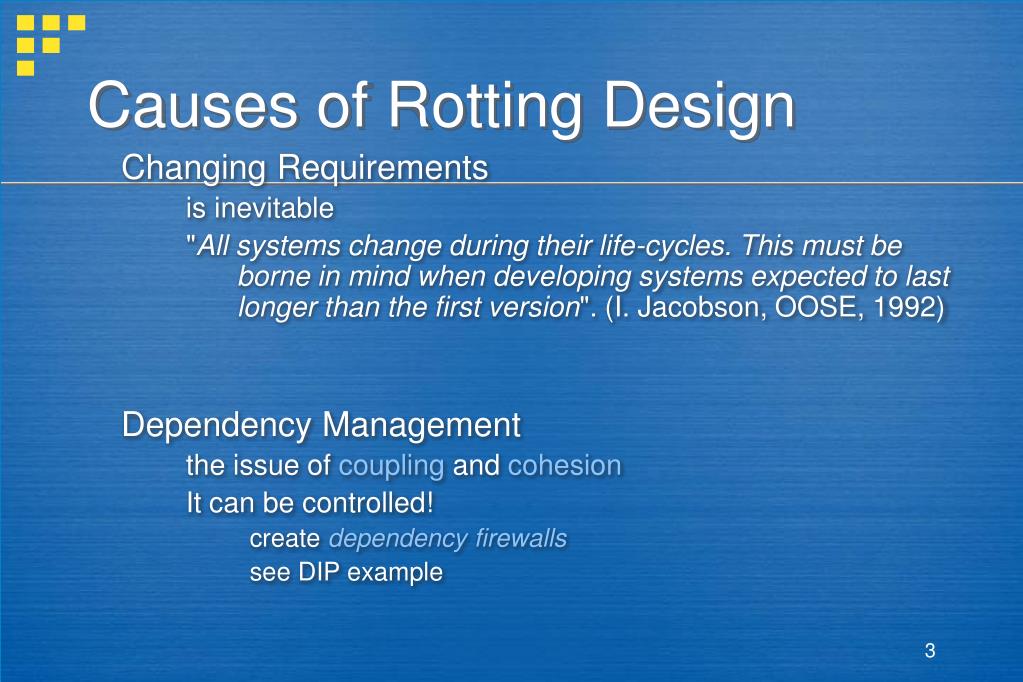 Causes of Rotting Design

Changing Requirements

is inevitable

"All systems change during their life-cycles. This must be borne in mind when developing systems expected to last longer than the first version". (I. Jacobson, OOSE, 1992)

Dependency Management

the issue of coupling and cohesion

It can be controlled!

create dependency firewalls

see DIP example

3